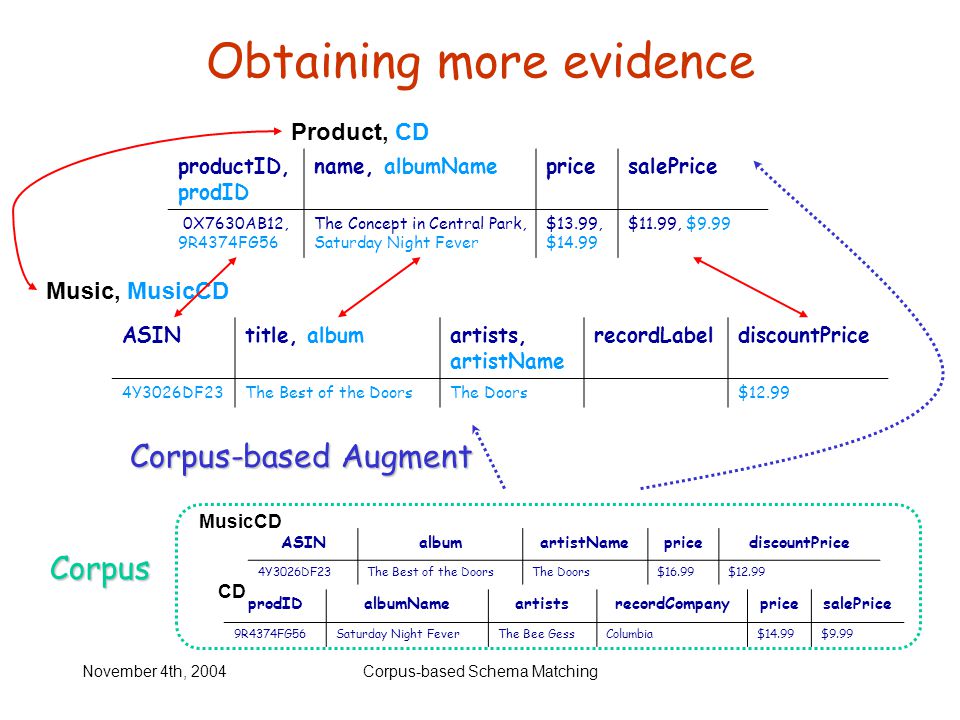 Obtaining more evidence

Product, CD

| productID, prodID | name, albumName | price | salePrice |
|---|---|---|---|
| 0X7630AB12, 9R4374FG56 | The Concept in Central Park, Saturday Night Fever | \$13.99, \$14.99 | \$11.99, \$9.99 |

Music, MusicCD

| ASIN | title, album | artists, artistName | recordLabel | discountPrice |
|---|---|---|---|---|
| 4Y3026DF23 | The Best of the Doors | The Doors | | \$12.99 |

Corpus-based Augment

Corpus

MusicCD

| ASIN | album | artistName | price | discountPrice |
|---|---|---|---|---|
| 4Y3026DF23 | The Best of the Doors | The Doors | \$16.99 | \$12.99 |

CD

| prodID | albumName | artists | recordCompany | price | salePrice |
|---|---|---|---|---|---|
| 9R4374FG56 | Saturday Night Fever | The Bee Gess | Columbia | \$14.99 | \$9.99 |

November 4th, 2004

Corpus-based Schema Matching